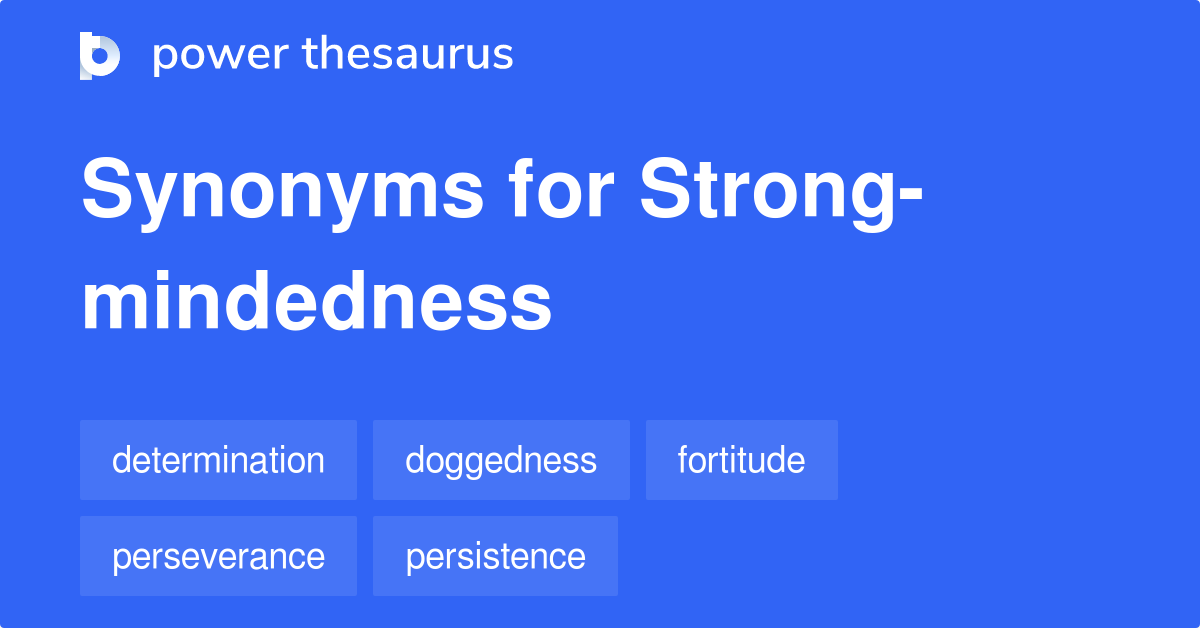 power thesaurus

Synonyms for Strong-mindedness

determination
doggedness
fortitude
perseverance
persistence